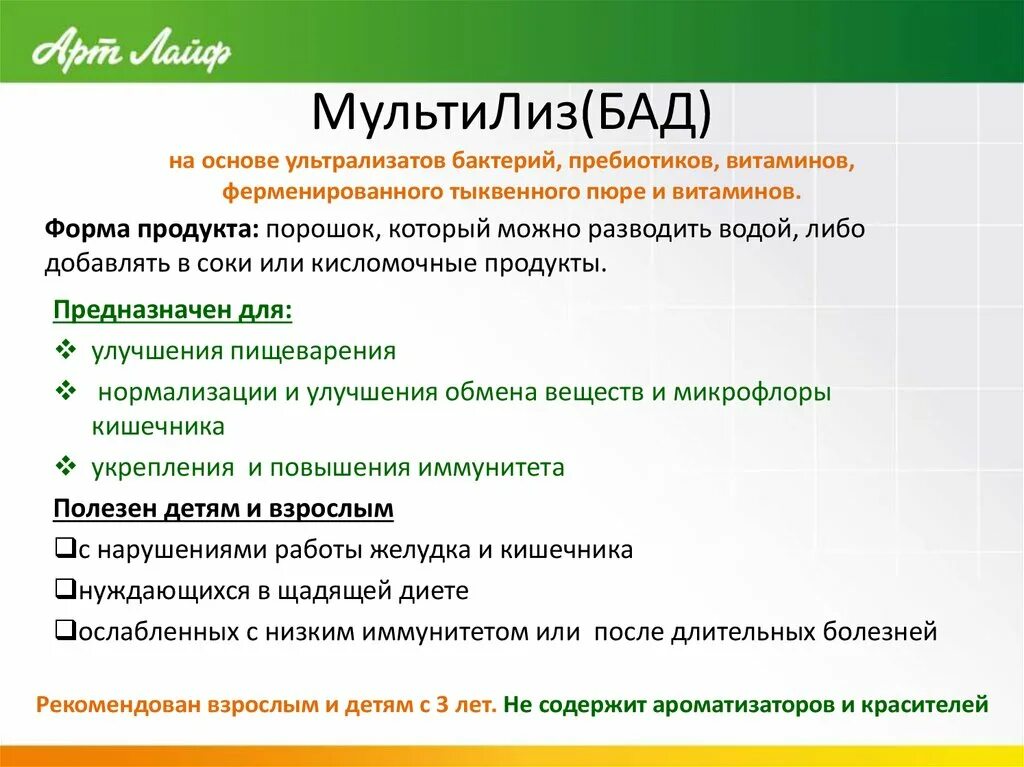 Арт Лайф

МультиЛиз(БАД)

на основе ультрализатов бактерий, пребиотиков, витаминов, ферменированного тыквенного пюре и витаминов.

Форма продукта: порошок, который можно разводить водой, либо добавлять в соки или кисломочные продукты.

Предназначен для:

❖ улучшения пищеварения
❖ нормализации и улучшения обмена веществ и микрофлоры кишечника
❖ укрепления и повышения иммунитета

Полезен детям и взрослым

❑с нарушениями работы желудка и кишечника
❑нуждающихся в щадящей диете
❑ослабленных с низким иммунитетом или после длительных болезней

Рекомендован взрослым и детям с 3 лет. Не содержит ароматизаторов и красителей